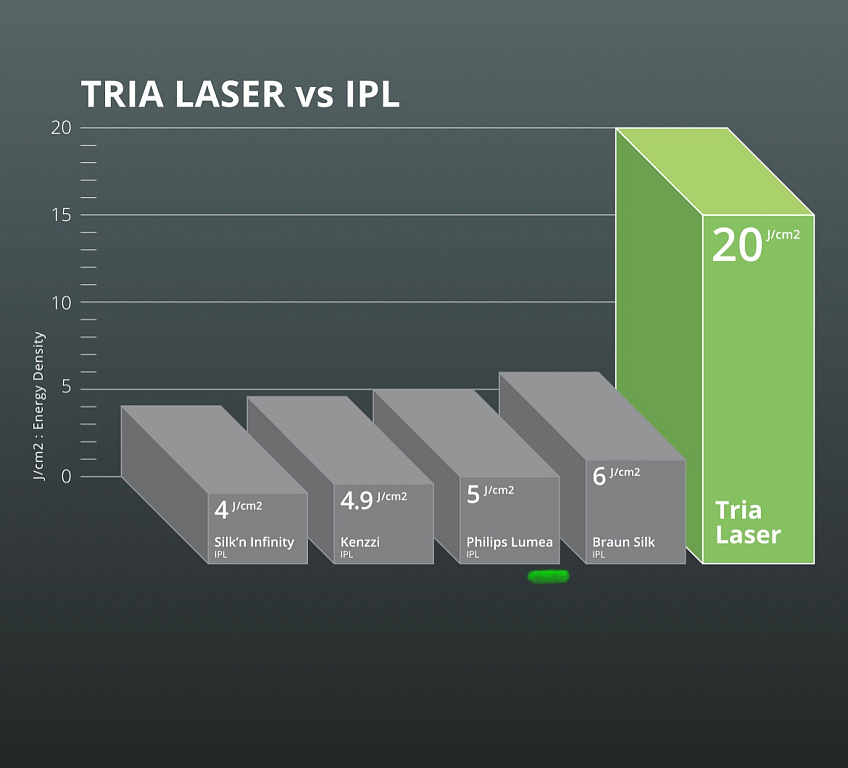 TRIA LASER vs IPL

20
15
10
5
0

J/cm2 : Energy Density

4 J/cm2
Silk'n Infinity
IPL

4.9 J/cm2
Kenzzi
IPL

5 J/cm2
Philips Lumea
IPL

6 J/cm2
Braun Silk
IPL

20 J/cm2
Tria Laser